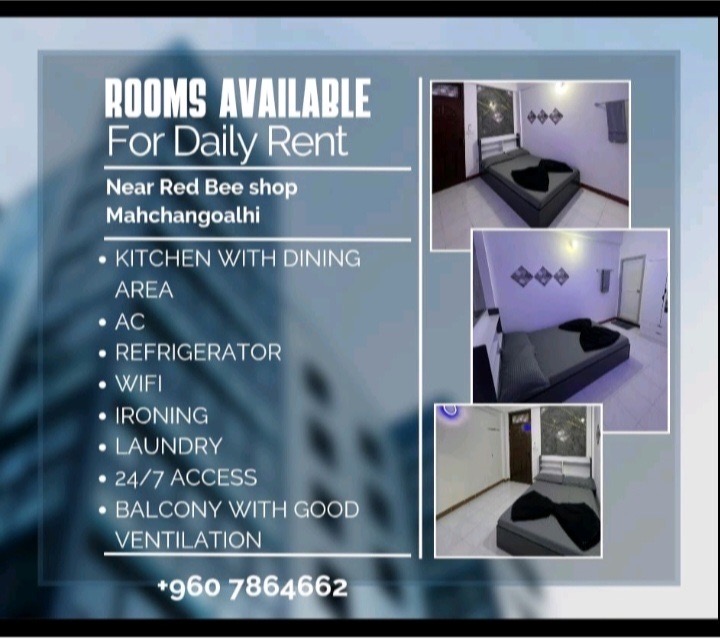 ROOMS AVAILABLE
For Daily Rent

Near Red Bee shop
Mahchangoalhi

• KITCHEN WITH DINING AREA
• AC
• REFRIGERATOR
• WIFI
• IRONING
• LAUNDRY
• 24/7 ACCESS
• BALCONY WITH GOOD VENTILATION

+960 7864662